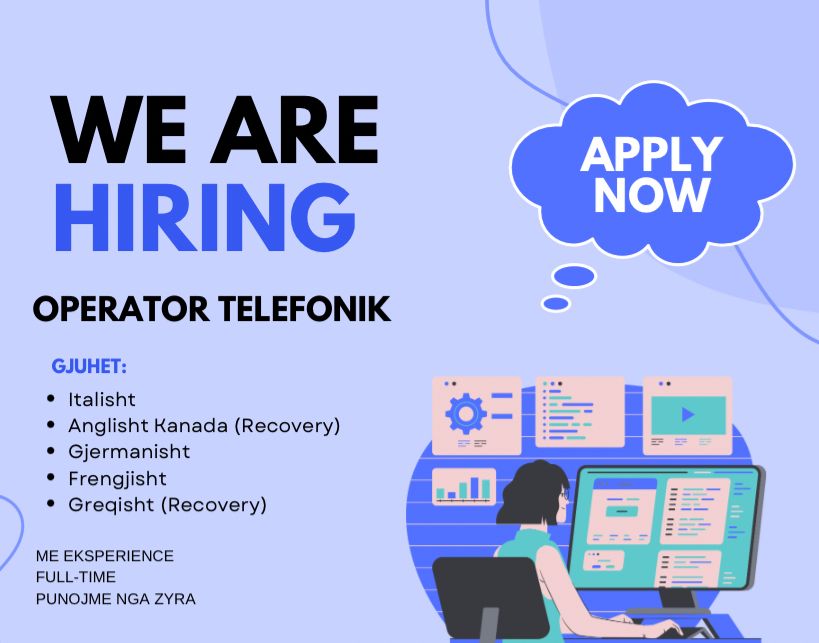 WE ARE
HIRING

APPLY NOW

OPERATOR TELEFONIK

GJUHET:

- Italisht
- Anglisht Kanada (Recovery)
- Gjermanisht
- Frengjisht
- Greqisht (Recovery)

ME EKSPERIENCE
FULL-TIME
PUNOJME NGA ZYRA